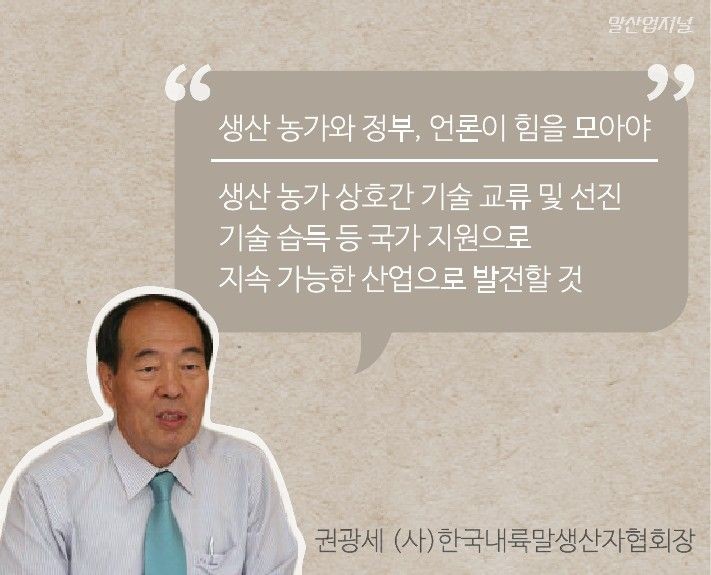 말산업저널

“

”

생산 농가와 정부, 언론이 힘을 모아야

생산 농가 상호간 기술 교류 및 선진 기술 습득 등 국가 지원으로 지속 가능한 산업으로 발전할 것

권광세 (사)한국내륙말생산자협회장